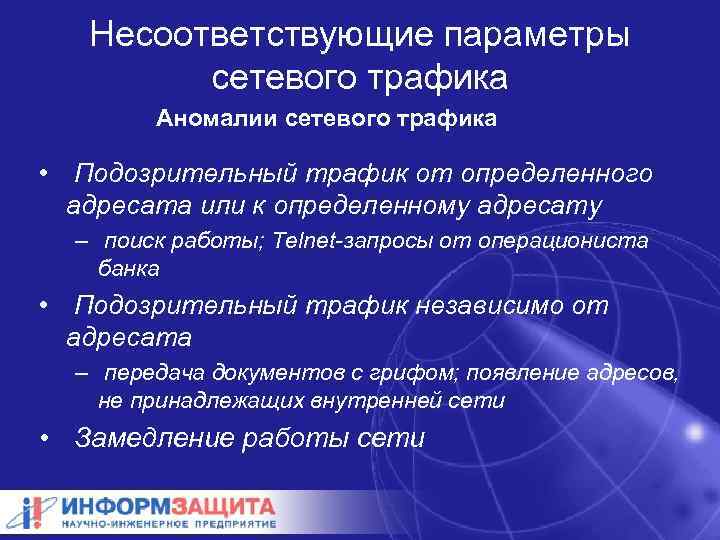 Несоответствующие параметры сетевого трафика

Аномалии сетевого трафика

• Подозрительный трафик от определенного адресата или к определенному адресату

– поиск работы; Telnet-запросы от операциониста банка

• Подозрительный трафик независимо от адресата

– передача документов с грифом; появление адресов, не принадлежащих внутренней сети

• Замедление работы сети

ИНФОРМЗАЩИТА
НАУЧНО-ИНЖЕНЕРНОЕ ПРЕДПРИЯТИЕ